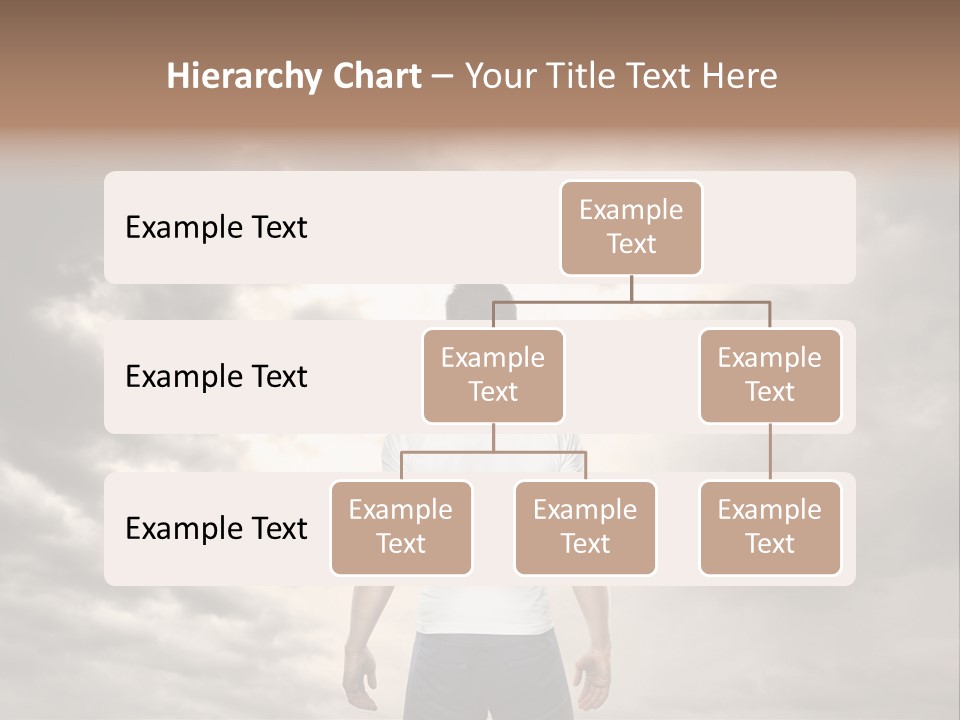 Hierarchy Chart – Your Title Text Here

Example Text

Example Text

Example Text

Example Text

Example Text

Example Text

Example Text

Example Text

Example Text